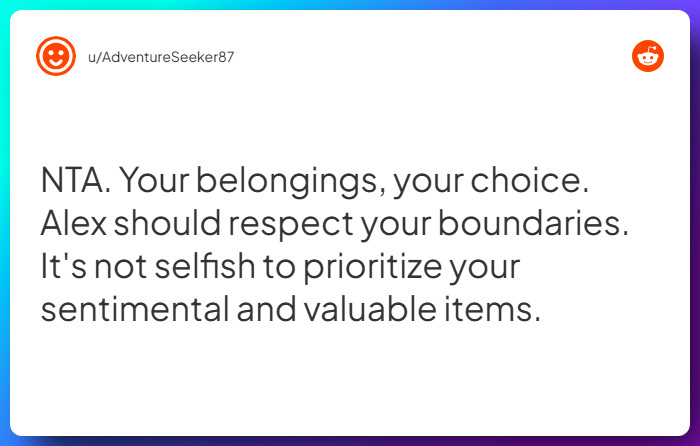 u/AdventureSeeker87

NTA. Your belongings, your choice. Alex should respect your boundaries. It's not selfish to prioritize your sentimental and valuable items.